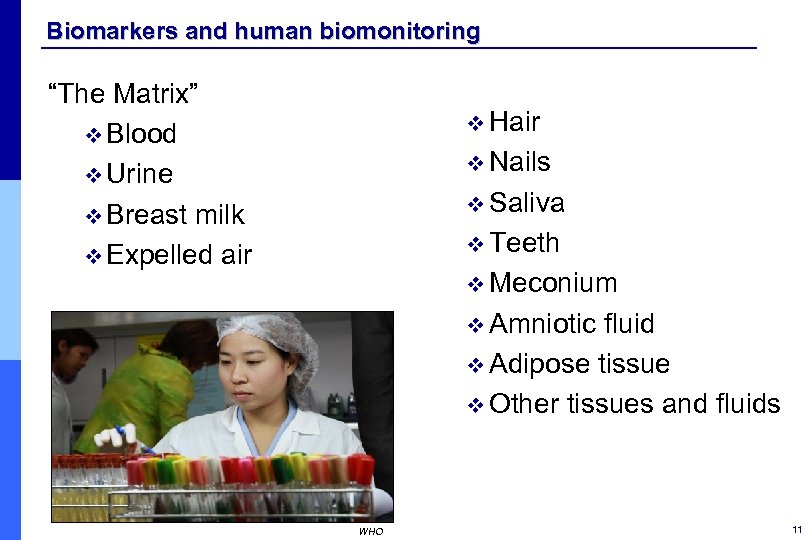 Biomarkers and human biomonitoring

"The Matrix"
❖ Blood
❖ Urine
❖ Breast milk
❖ Expelled air

❖ Hair
❖ Nails
❖ Saliva
❖ Teeth
❖ Meconium
❖ Amniotic fluid
❖ Adipose tissue
❖ Other tissues and fluids

WHO

11